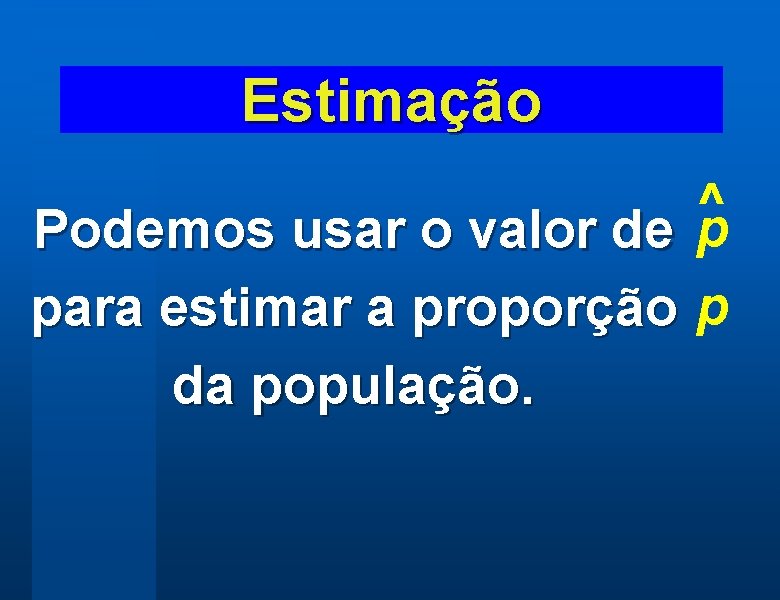 Estimação

Podemos usar o valor de $\hat{p}$ para estimar a proporção $p$ da população.